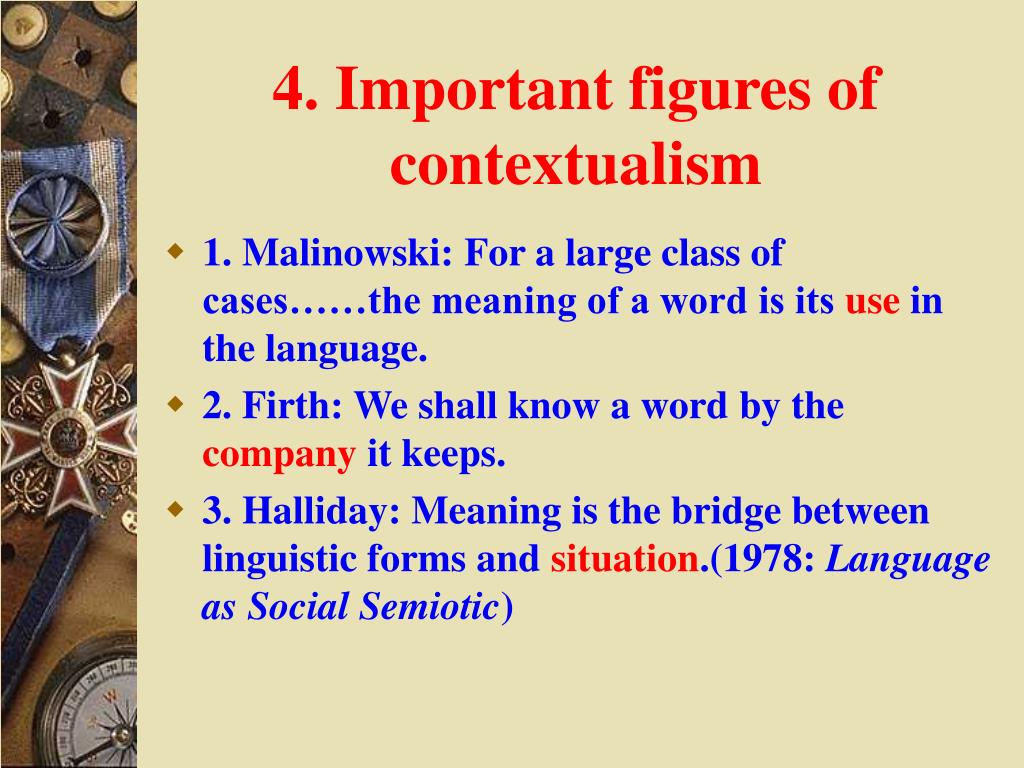 4. Important figures of contextualism

1. Malinowski: For a large class of cases……the meaning of a word is its use in the language.

2. Firth: We shall know a word by the company it keeps.

3. Halliday: Meaning is the bridge between linguistic forms and situation.(1978: Language as Social Semiotic)